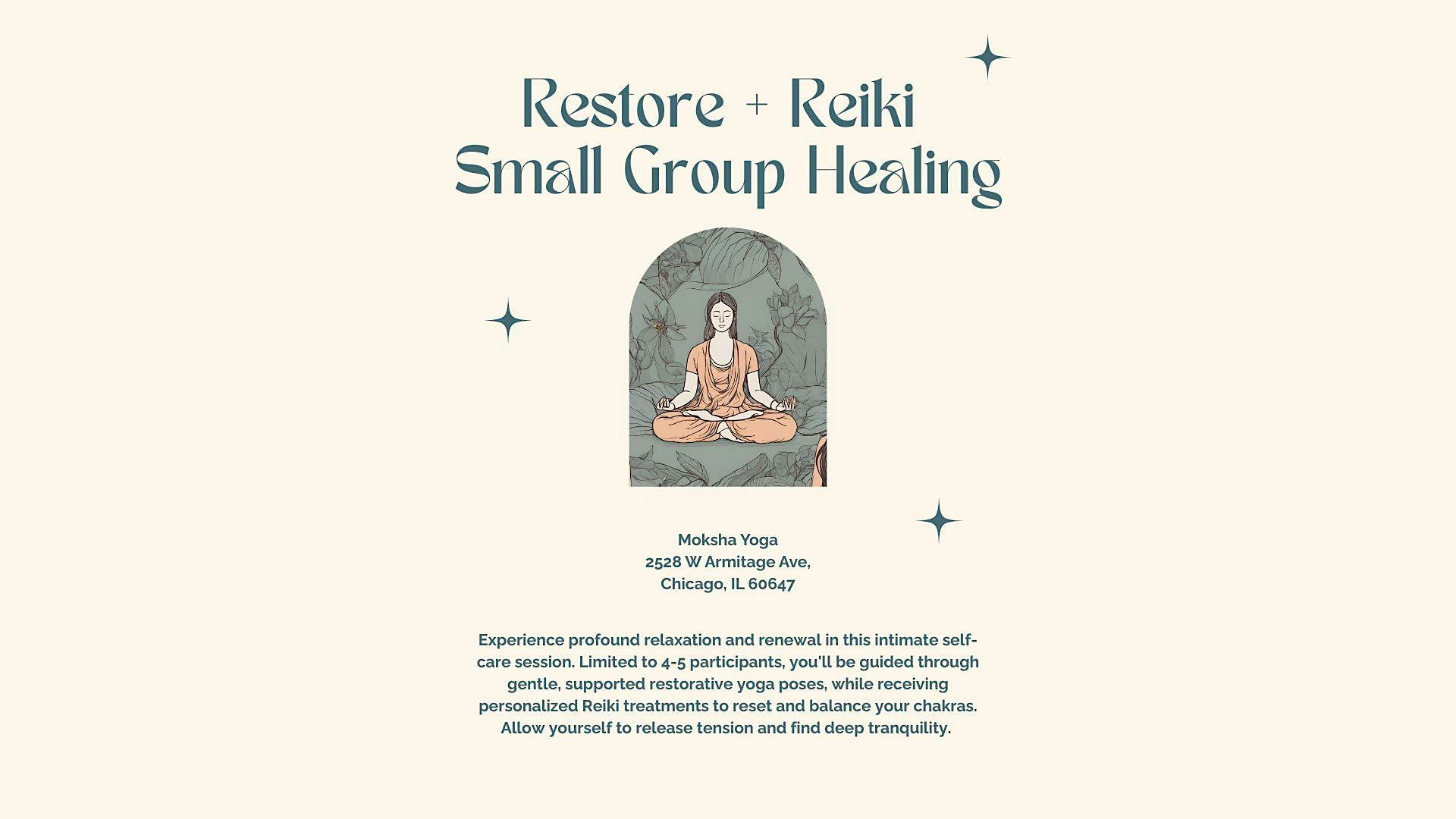 Restore + Reiki
Small Group Healing

Moksha Yoga
2528 W Armitage Ave,
Chicago, IL 60647

Experience profound relaxation and renewal in this intimate self-care session. Limited to 4-5 participants, you'll be guided through gentle, supported restorative yoga poses, while receiving personalized Reiki treatments to reset and balance your chakras. Allow yourself to release tension and find deep tranquility.